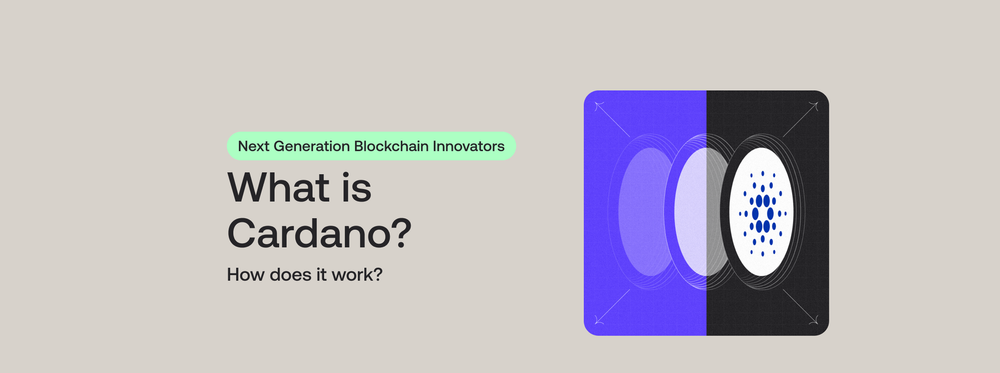 Next Generation Blockchain Innovators

What is Cardano?

How does it work?